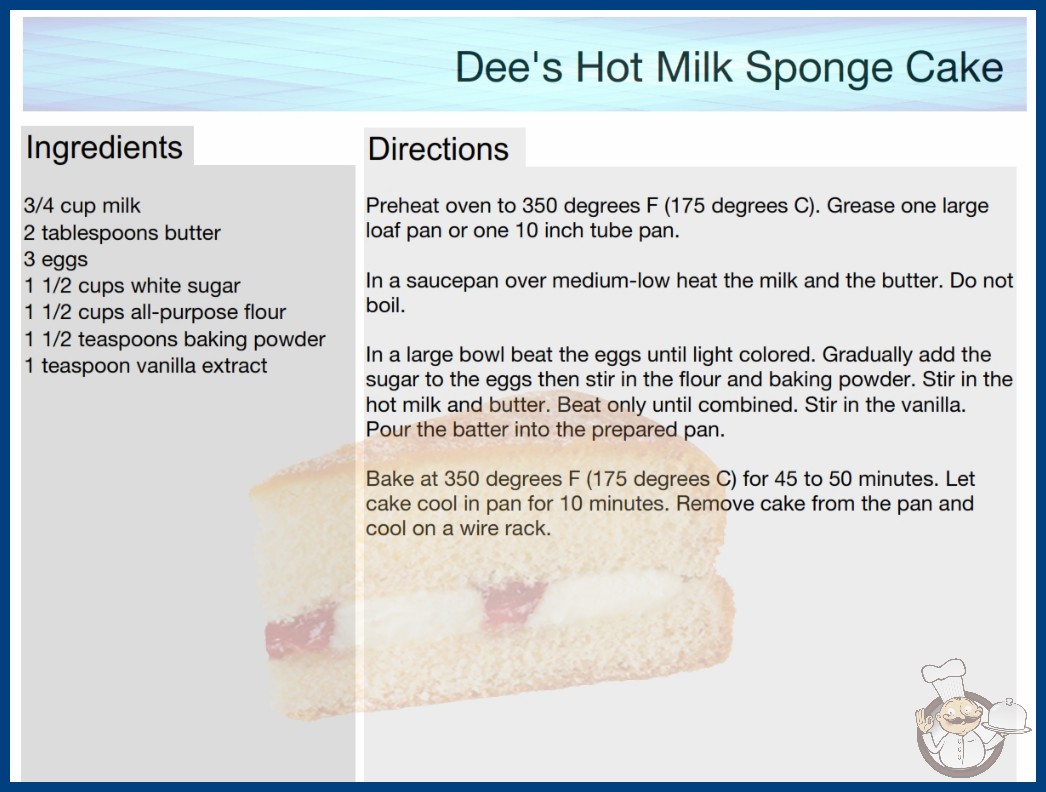 Dee's Hot Milk Sponge Cake

Ingredients

3/4 cup milk
2 tablespoons butter
3 eggs
1 1/2 cups white sugar
1 1/2 cups all-purpose flour
1 1/2 teaspoons baking powder
1 teaspoon vanilla extract

Directions

Preheat oven to 350 degrees F (175 degrees C). Grease one large loaf pan or one 10 inch tube pan.

In a saucepan over medium-low heat the milk and the butter. Do not boil.

In a large bowl beat the eggs until light colored. Gradually add the sugar to the eggs then stir in the flour and baking powder. Stir in the hot milk and butter. Beat only until combined. Stir in the vanilla. Pour the batter into the prepared pan.

Bake at 350 degrees F (175 degrees C) for 45 to 50 minutes. Let cake cool in pan for 10 minutes. Remove cake from the pan and cool on a wire rack.